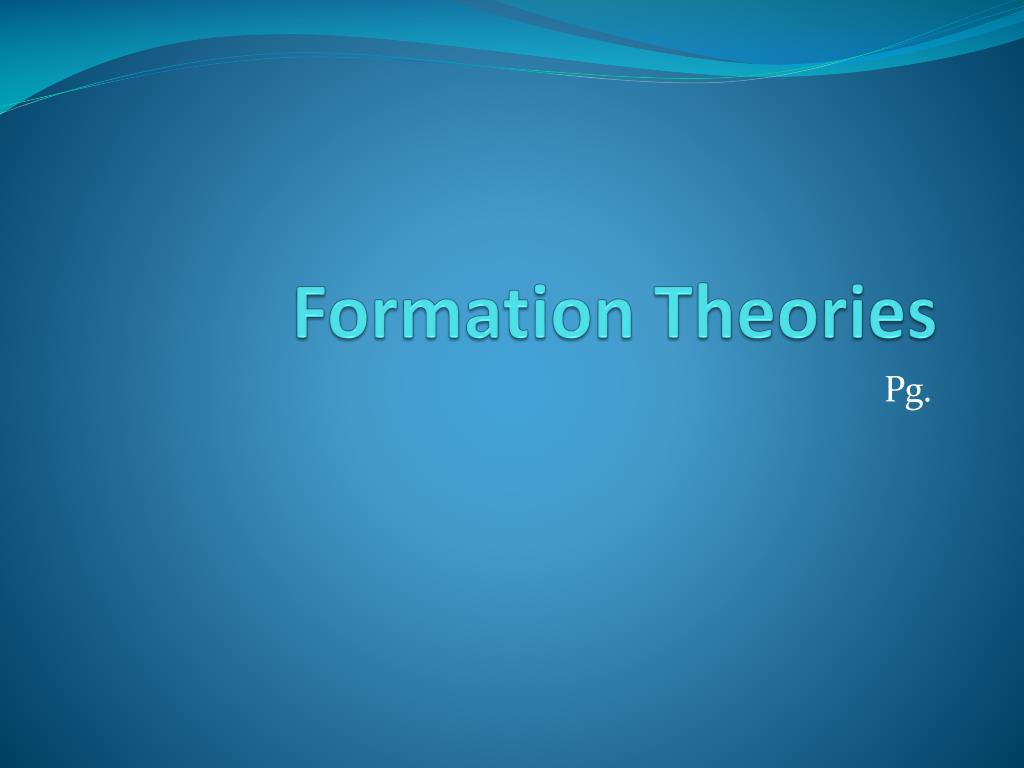 Formation Theories

Pg.